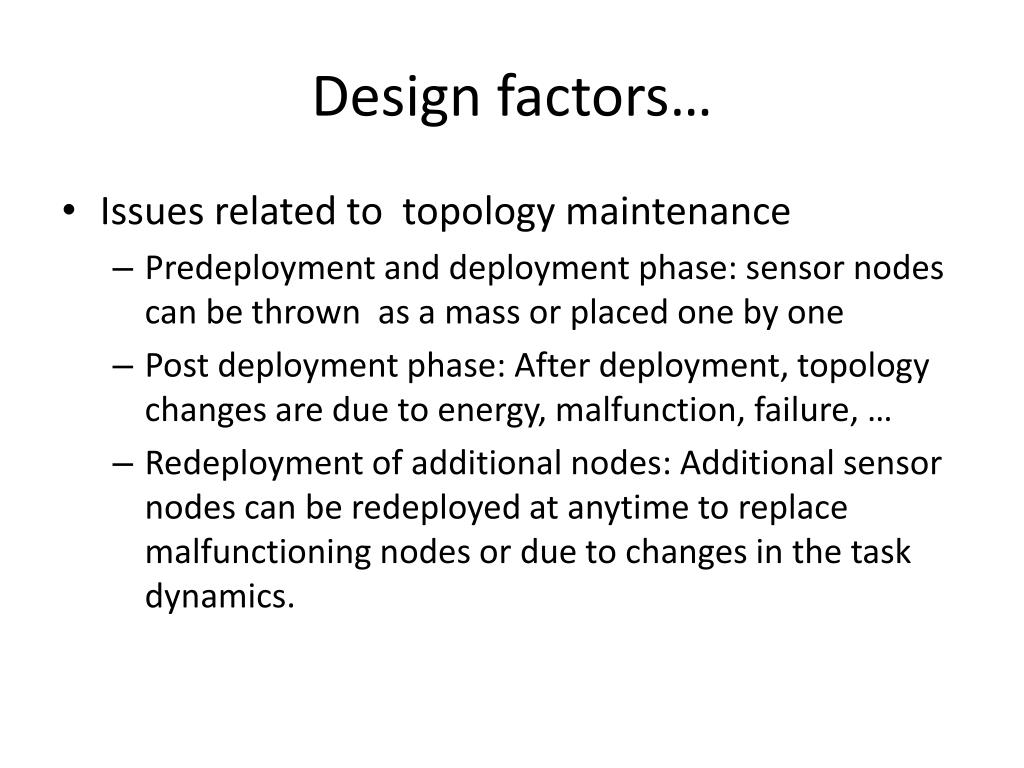 Design factors…

• Issues related to topology maintenance
– Predeployment and deployment phase: sensor nodes can be thrown as a mass or placed one by one
– Post deployment phase: After deployment, topology changes are due to energy, malfunction, failure, …
– Redeployment of additional nodes: Additional sensor nodes can be redeployed at anytime to replace malfunctioning nodes or due to changes in the task dynamics.